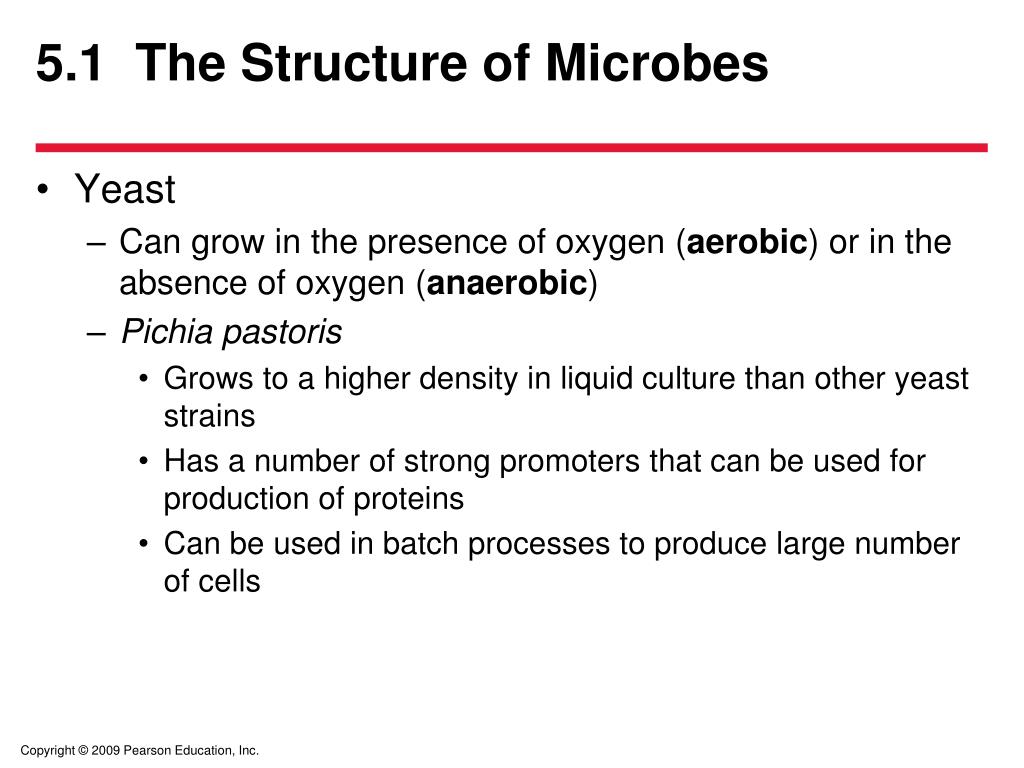 5.1 The Structure of Microbes

• Yeast
– Can grow in the presence of oxygen (aerobic) or in the absence of oxygen (anaerobic)
– Pichia pastoris
• Grows to a higher density in liquid culture than other yeast strains
• Has a number of strong promoters that can be used for production of proteins
• Can be used in batch processes to produce large number of cells

Copyright © 2009 Pearson Education, Inc.